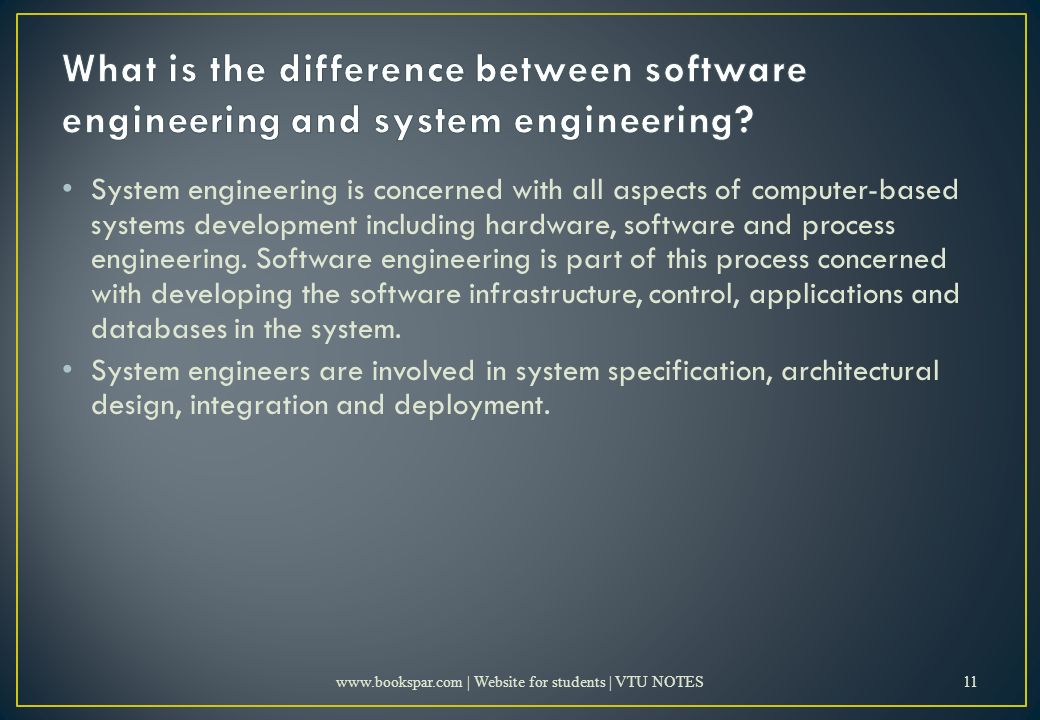 What is the difference between software engineering and system engineering?

• System engineering is concerned with all aspects of computer-based systems development including hardware, software and process engineering. Software engineering is part of this process concerned with developing the software infrastructure, control, applications and databases in the system.

• System engineers are involved in system specification, architectural design, integration and deployment.

www.bookspar.com | Website for students | VTU NOTES

11